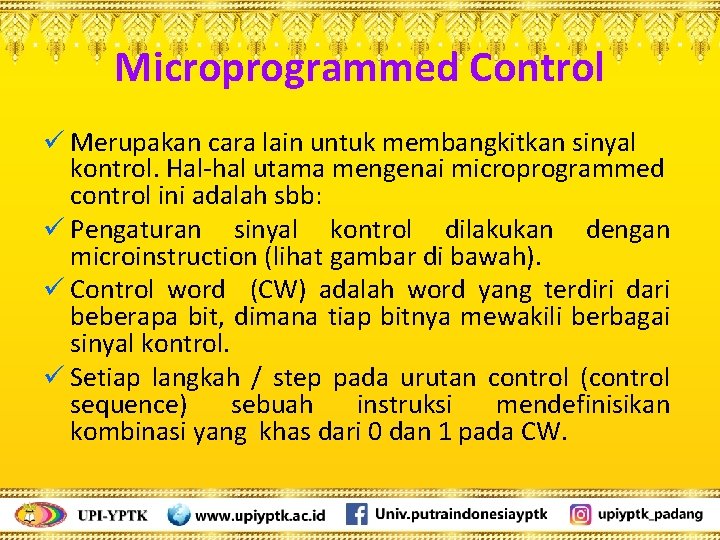 Microprogrammed Control

✓ Merupakan cara lain untuk membangkitkan sinyal kontrol. Hal-hal utama mengenai microprogrammed control ini adalah sbb:

✓ Pengaturan sinyal kontrol dilakukan dengan microinstruction (lihat gambar di bawah).

✓ Control word (CW) adalah word yang terdiri dari beberapa bit, dimana tiap bitnya mewakili berbagai sinyal kontrol.

✓ Setiap langkah / step pada urutan control (control sequence) sebuah instruksi mendefinisikan kombinasi yang khas dari 0 dan 1 pada CW.

UPI-YPTK www.upiyptk.ac.id Univ.putraindonesiayptk upiyptk_padang